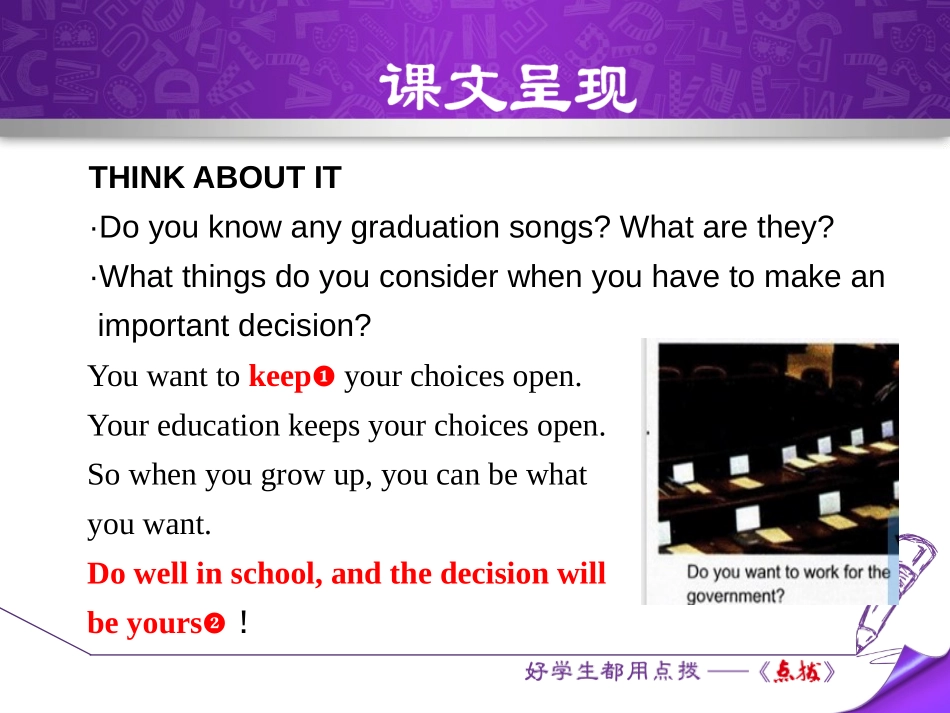 课文呈现

THINK ABOUT IT

·Do you know any graduation songs? What are they?

·What things do you consider when you have to make an important decision?

You want to keep❶ your choices open.
Your education keeps your choices open.
So when you grow up, you can be what you want.
Do well in school, and the decision will be yours❷！

Do you want to work for the government?

好学生都用点拨——《点拨》